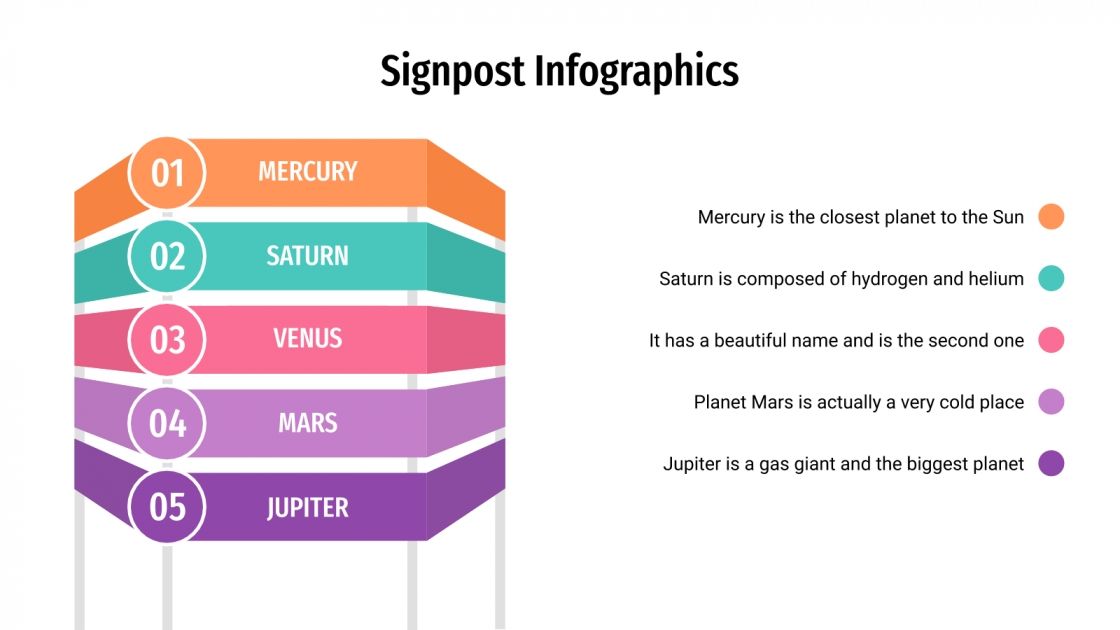 Signpost Infographics

01 MERCURY

02 SATURN

03 VENUS

04 MARS

05 JUPITER

Mercury is the closest planet to the Sun

Saturn is composed of hydrogen and helium

It has a beautiful name and is the second one

Planet Mars is actually a very cold place

Jupiter is a gas giant and the biggest planet